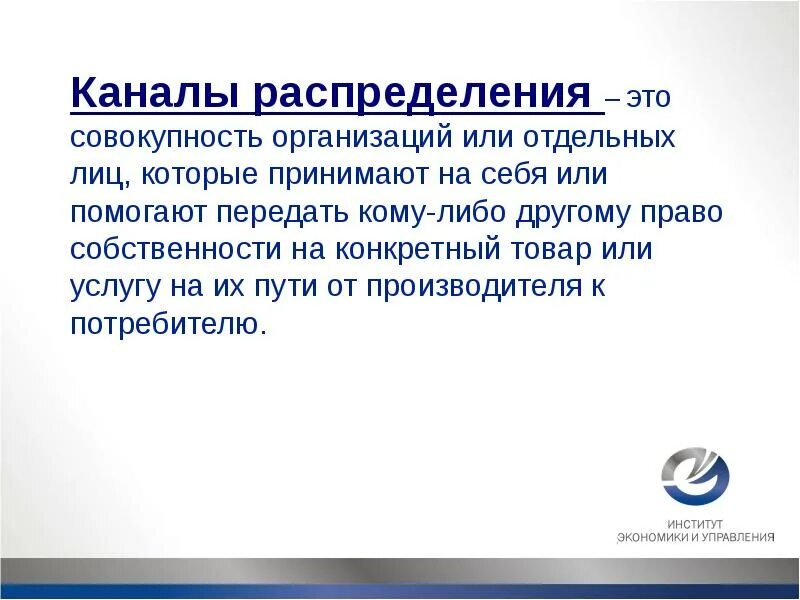 Каналы распределения – это совокупность организаций или отдельных лиц, которые принимают на себя или помогают передать кому-либо другому право собственности на конкретный товар или услугу на их пути от производителя к потребителю.

ИНСТИТУТ
ЭКОНОМИКИ И УПРАВЛЕНИЯ